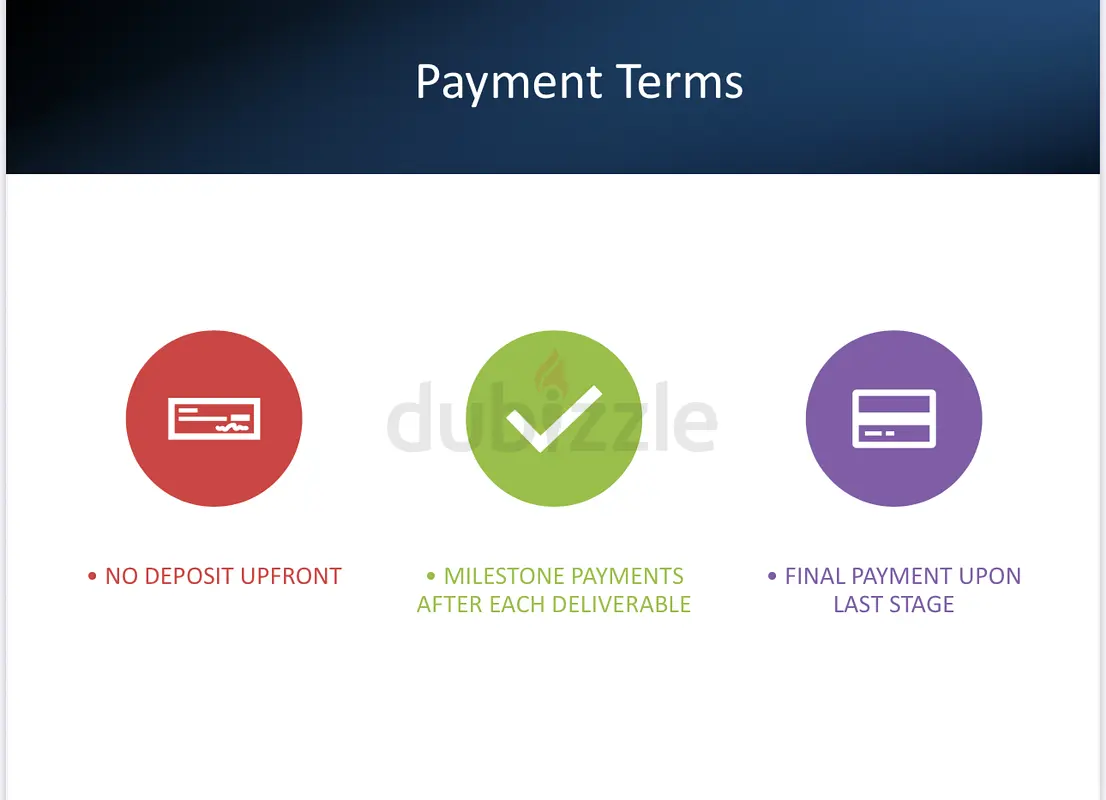 Payment Terms

dubizzle

• NO DEPOSIT UPFRONT

• MILESTONE PAYMENTS AFTER EACH DELIVERABLE

• FINAL PAYMENT UPON LAST STAGE